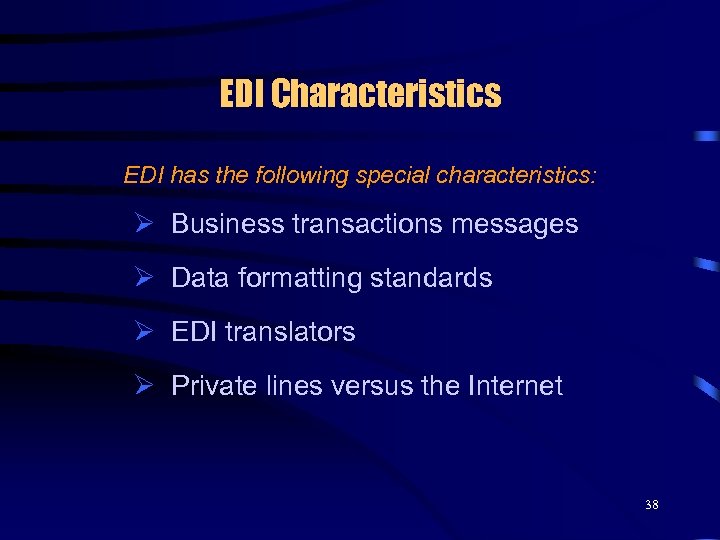 EDI Characteristics

EDI has the following special characteristics:

➢ Business transactions messages

➢ Data formatting standards

➢ EDI translators

➢ Private lines versus the Internet

38